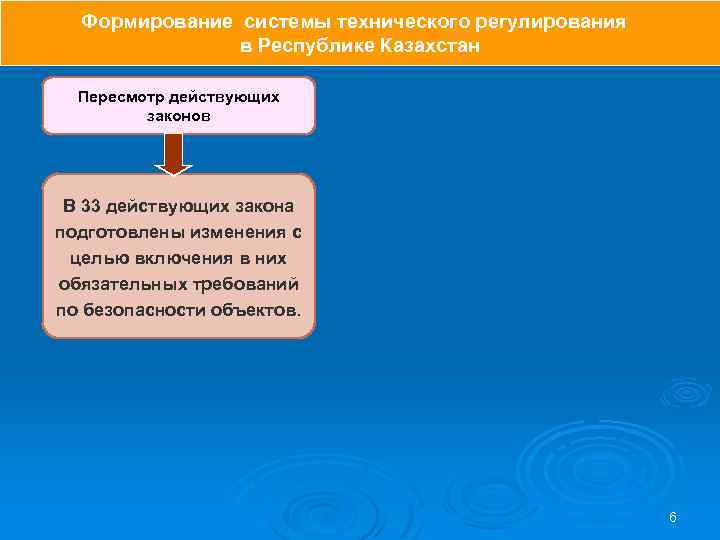 Формирование системы технического регулирования в Республике Казахстан

Пересмотр действующих законов

В 33 действующих закона подготовлены изменения с целью включения в них обязательных требований по безопасности объектов.

6